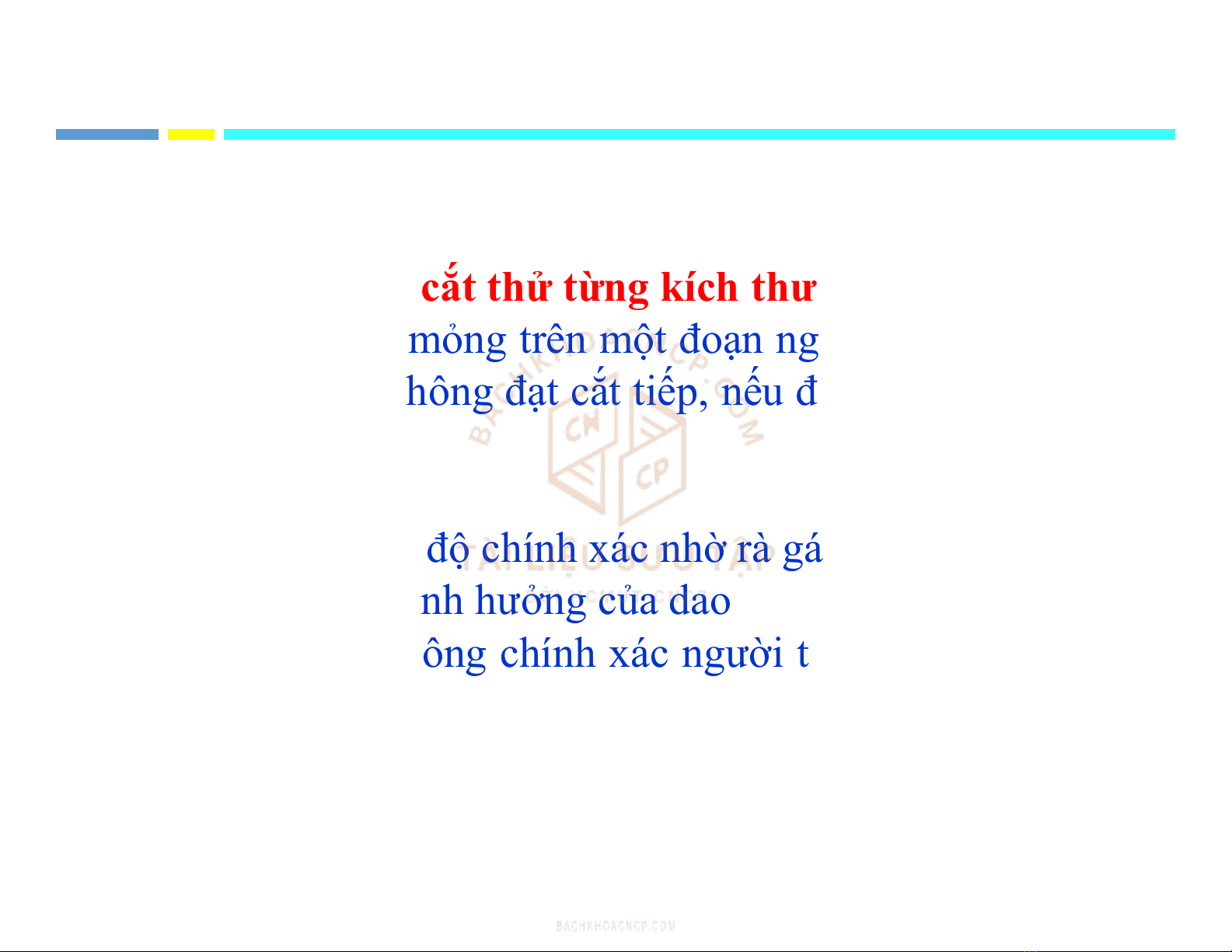 cắt thử từng kích thư
mỏng trên một đoạn ng
hông đạt cắt tiếp, nếu đ

độ chính xác nhờ rà gá
nh hưởng của dao
ông chính xác người t

BACHKHOACNCP.COM